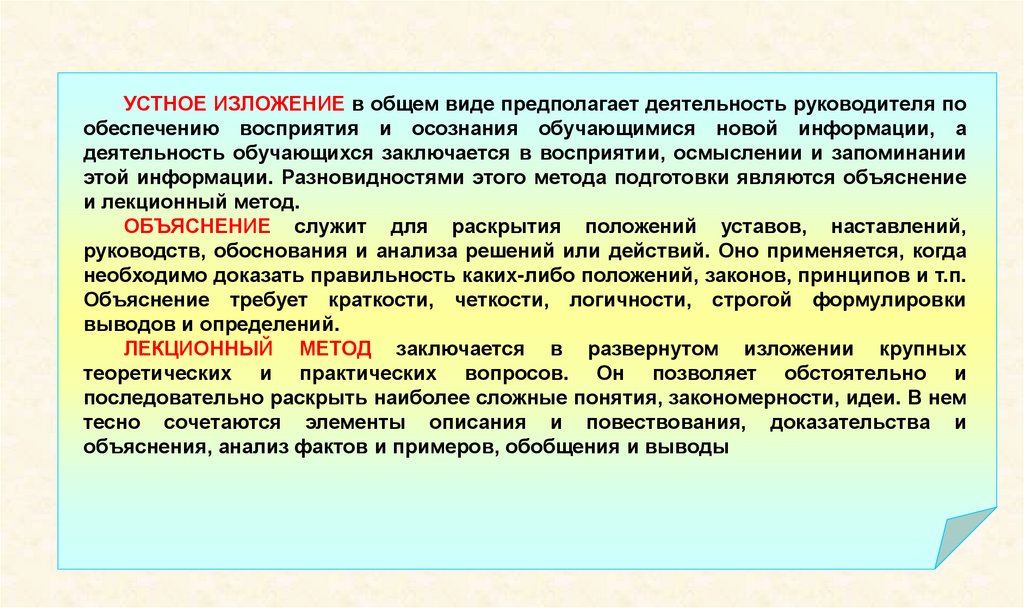 УСТНОЕ ИЗЛОЖЕНИЕ в общем виде предполагает деятельность руководителя по обеспечению восприятия и осознания обучающимися новой информации, а деятельность обучающихся заключается в восприятии, осмыслении и запоминании этой информации. Разновидностями этого метода подготовки являются объяснение и лекционный метод.

ОБЪЯСНЕНИЕ служит для раскрытия положений уставов, наставлений, руководств, обоснования и анализа решений или действий. Оно применяется, когда необходимо доказать правильность каких-либо положений, законов, принципов и т.п. Объяснение требует краткости, четкости, логичности, строгой формулировки выводов и определений.

ЛЕКЦИОННЫЙ МЕТОД заключается в развернутом изложении крупных теоретических и практических вопросов. Он позволяет обстоятельно и последовательно раскрыть наиболее сложные понятия, закономерности, идеи. В нем тесно сочетаются элементы описания и повествования, доказательства и объяснения, анализ фактов и примеров, обобщения и выводы